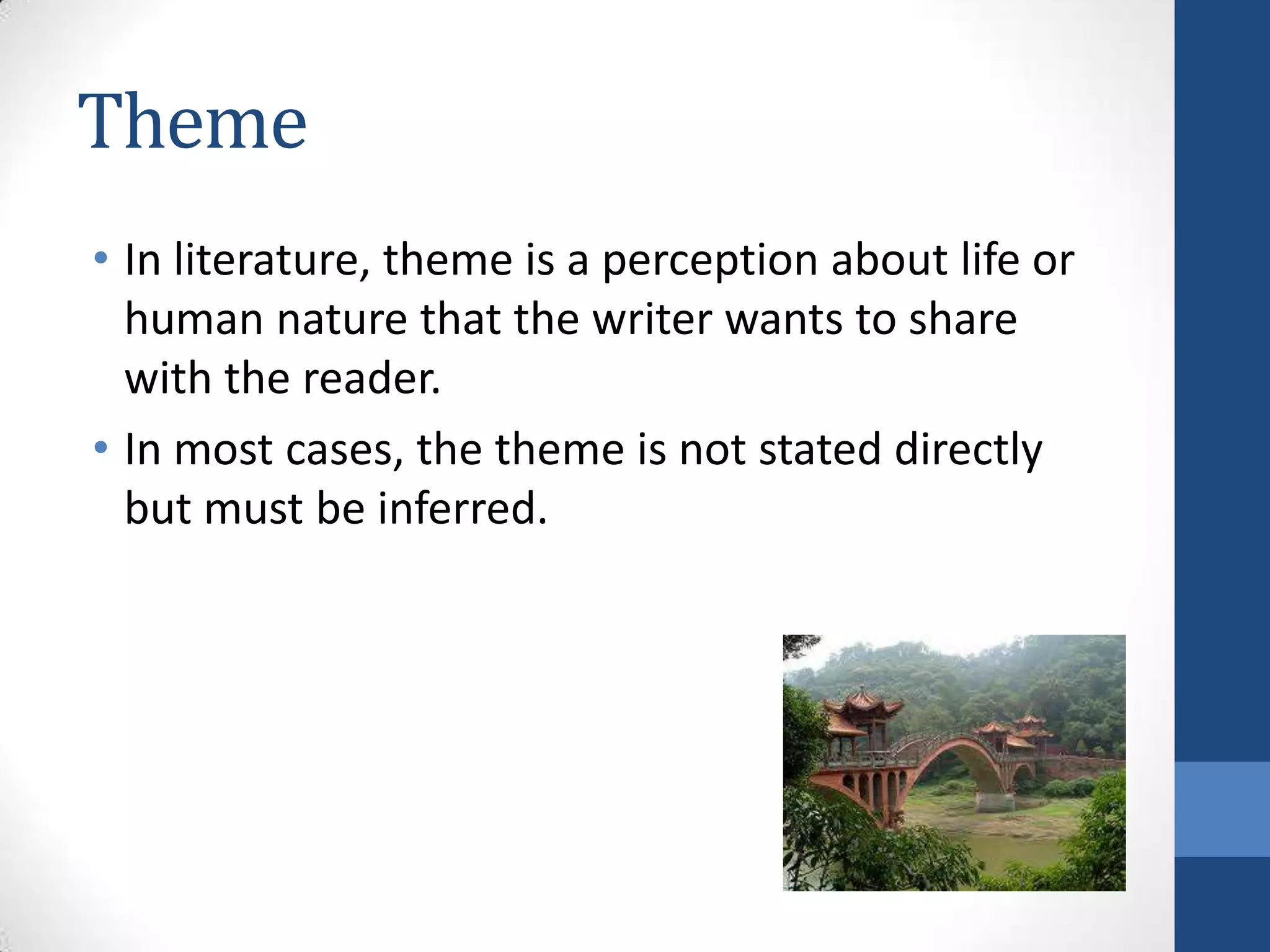 Theme

• In literature, theme is a perception about life or human nature that the writer wants to share with the reader.
• In most cases, the theme is not stated directly but must be inferred.